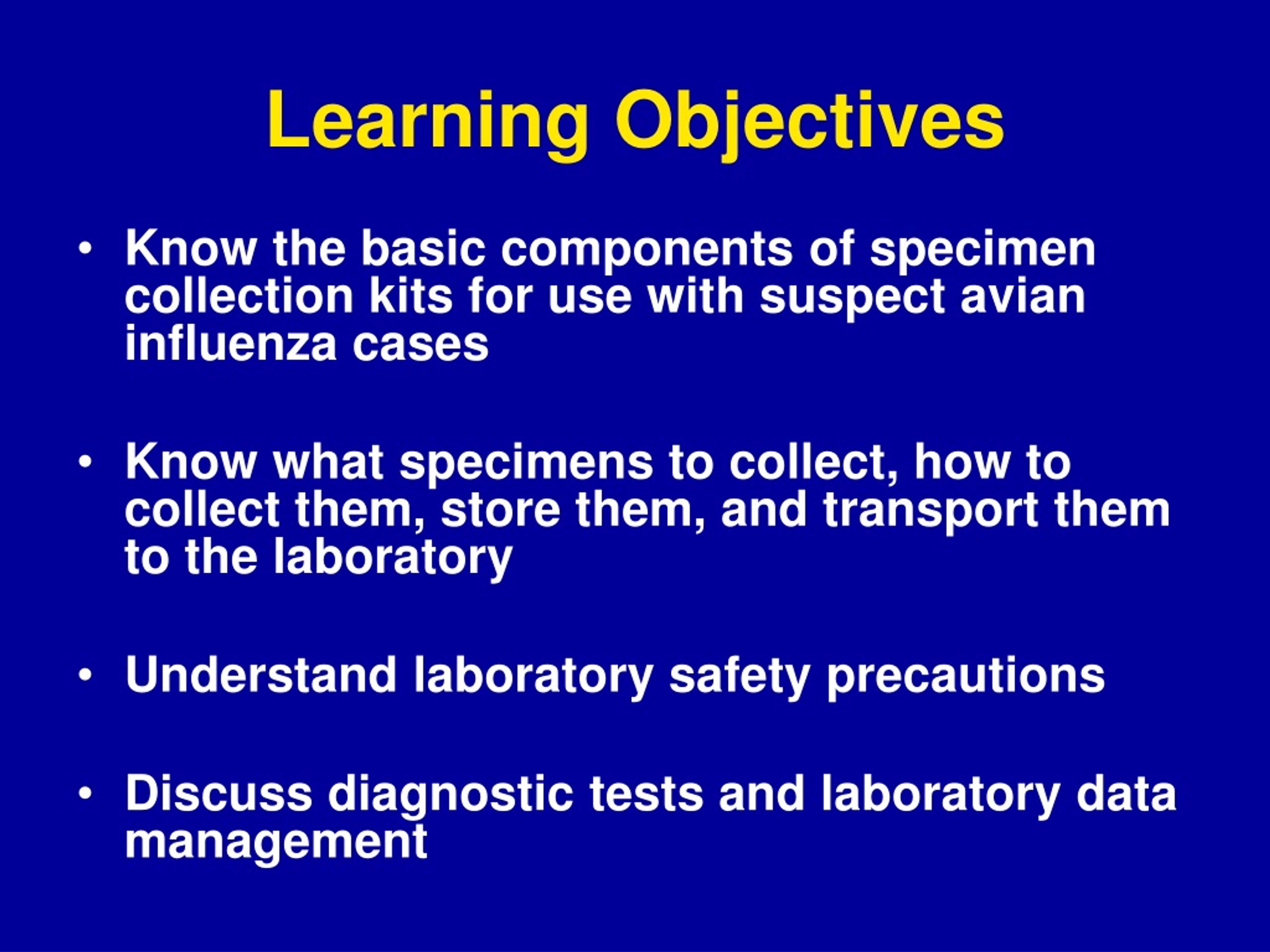 Learning Objectives

• Know the basic components of specimen collection kits for use with suspect avian influenza cases

• Know what specimens to collect, how to collect them, store them, and transport them to the laboratory

• Understand laboratory safety precautions

• Discuss diagnostic tests and laboratory data management